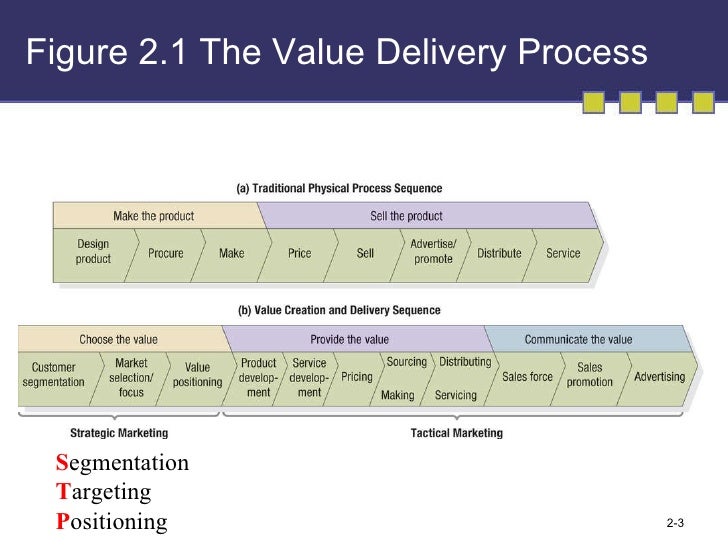 Figure 2.1 The Value Delivery Process

(a) Traditional Physical Process Sequence

Make the product

Sell the product

Design product

Procure

Make

Price

Sell

Advertise/ promote

Distribute

Service

(b) Value Creation and Delivery Sequence

Choose the value

Provide the value

Communicate the value

Customer segmentation

Market selection/ focus

Value positioning

Product development

Service development

Pricing

Sourcing

Making

Distributing

Servicing

Sales force

Sales promotion

Advertising

Strategic Marketing

Tactical Marketing

Segmentation
Targeting
Positioning

2-3